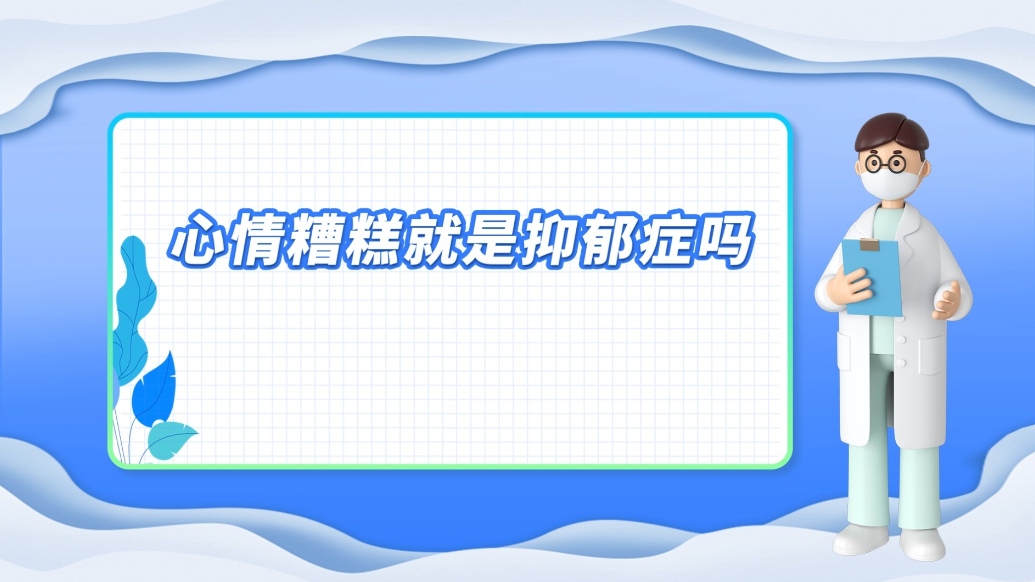 心情糟糕就是抑郁症吗